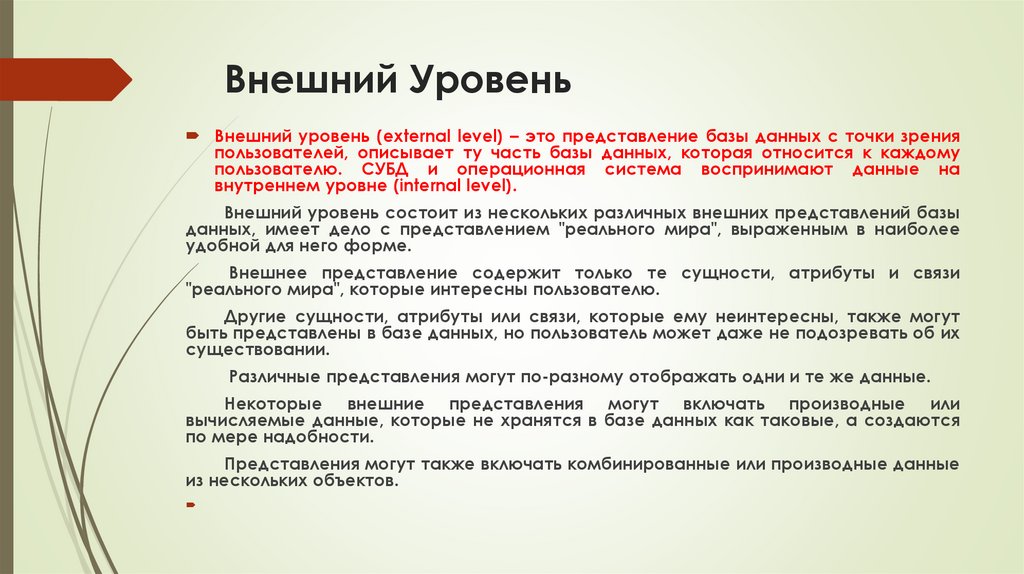 Внешний Уровень

Внешний уровень (external level) – это представление базы данных с точки зрения пользователей, описывает ту часть базы данных, которая относится к каждому пользователю. СУБД и операционная система воспринимают данные на внутреннем уровне (internal level).

Внешний уровень состоит из нескольких различных внешних представлений базы данных, имеет дело с представлением "реального мира", выраженным в наиболее удобной для него форме.

Внешнее представление содержит только те сущности, атрибуты и связи "реального мира", которые интересны пользователю.

Другие сущности, атрибуты или связи, которые ему неинтересны, также могут быть представлены в базе данных, но пользователь может даже не подозревать об их существовании.

Различные представления могут по-разному отображать одни и те же данные.

Некоторые внешние представления могут включать производные или вычисляемые данные, которые не хранятся в базе данных как таковые, а создаются по мере надобности.

Представления могут также включать комбинированные или производные данные из нескольких объектов.